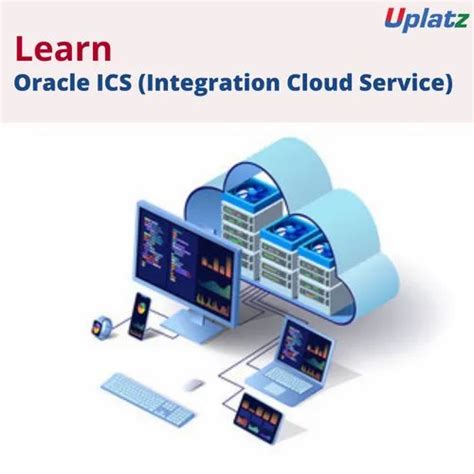 Uplatz

Learn
Oracle ICS (Integration Cloud Service)